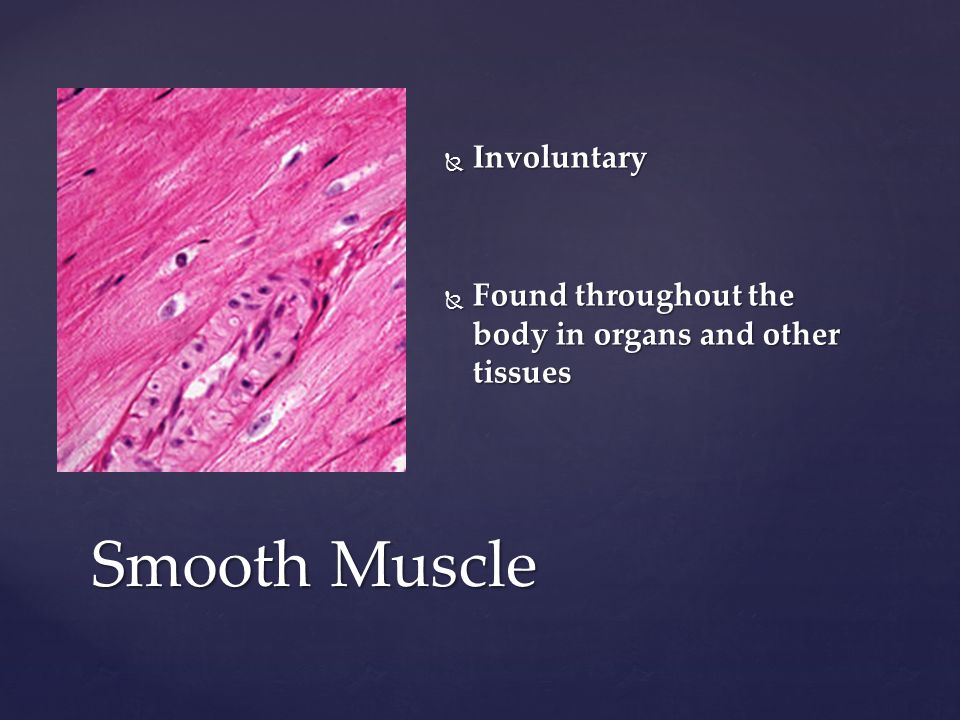 Involuntary

Found throughout the body in organs and other tissues

Smooth Muscle